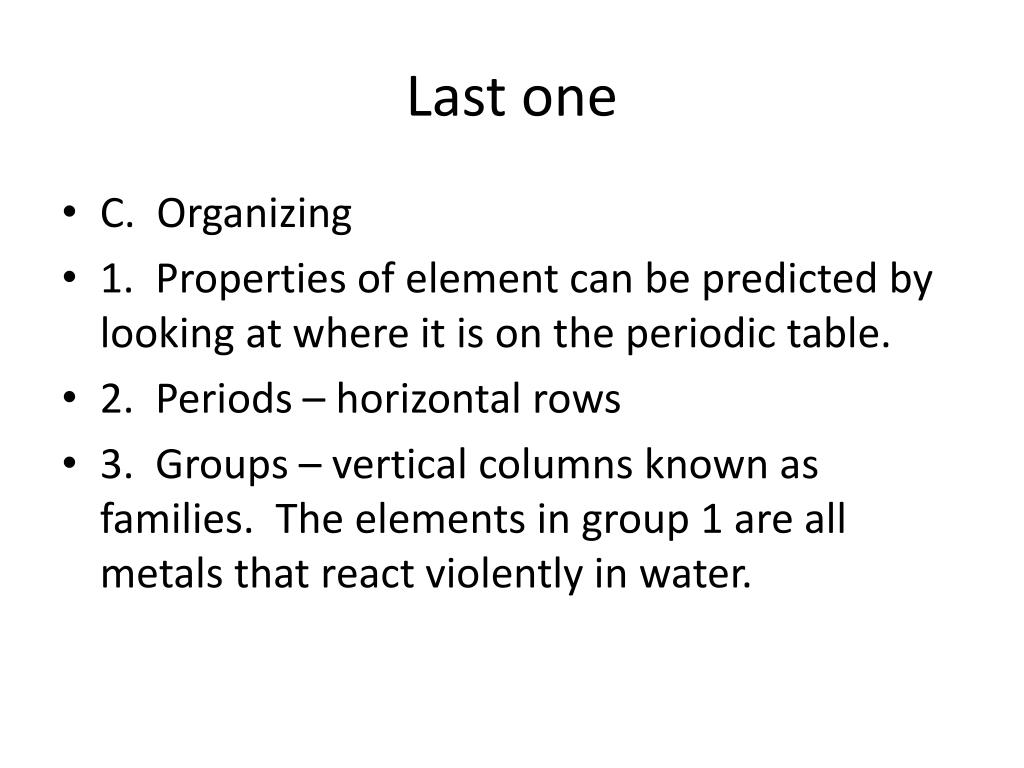 Last one

• C. Organizing
• 1. Properties of element can be predicted by looking at where it is on the periodic table.
• 2. Periods – horizontal rows
• 3. Groups – vertical columns known as families. The elements in group 1 are all metals that react violently in water.